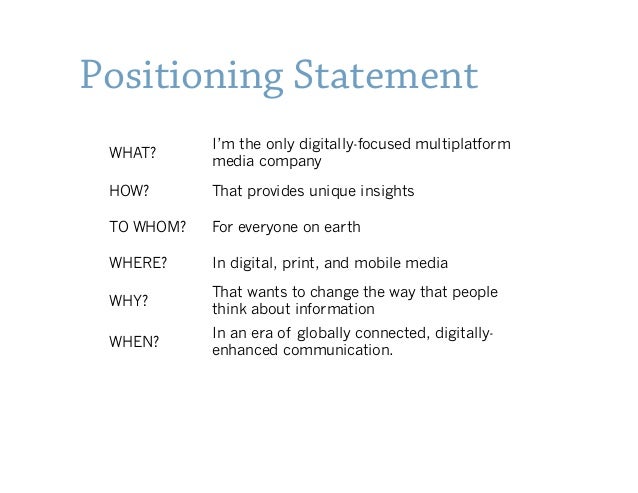 Positioning Statement

| | |
|---|---|
| WHAT? | I'm the only digitally-focused multiplatform media company |
| HOW? | That provides unique insights |
| TO WHOM? | For everyone on earth |
| WHERE? | In digital, print, and mobile media |
| WHY? | That wants to change the way that people think about information |
| WHEN? | In an era of globally connected, digitally-enhanced communication. |